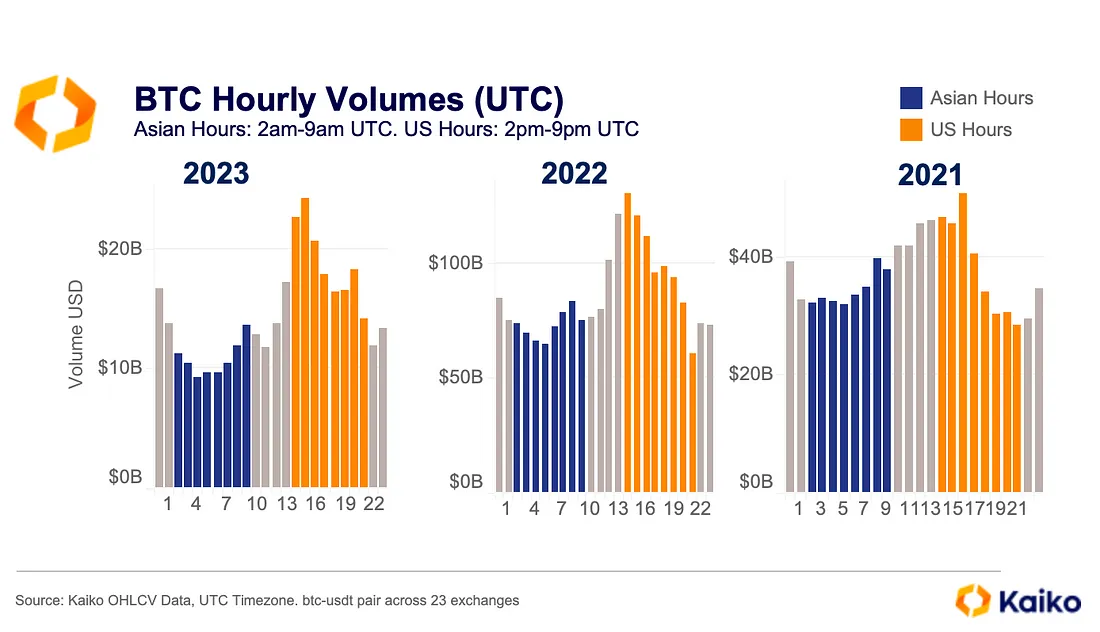 BTC Hourly Volumes (UTC)
Asian Hours: 2am-9am UTC. US Hours: 2pm-9pm UTC

Asian Hours
US Hours

2023
Volume USD
$20B
$10B
$0B
1 4 7 10 13 16 19 22

2022
$100B
$50B
$0B
1 4 7 10 13 16 19 22

2021
$40B
$20B
$0B
1 3 5 7 9 11 13 15 17 19 21

Source: Kaiko OHLCV Data, UTC Timezone. btc-usdt pair across 23 exchanges

Kaiko